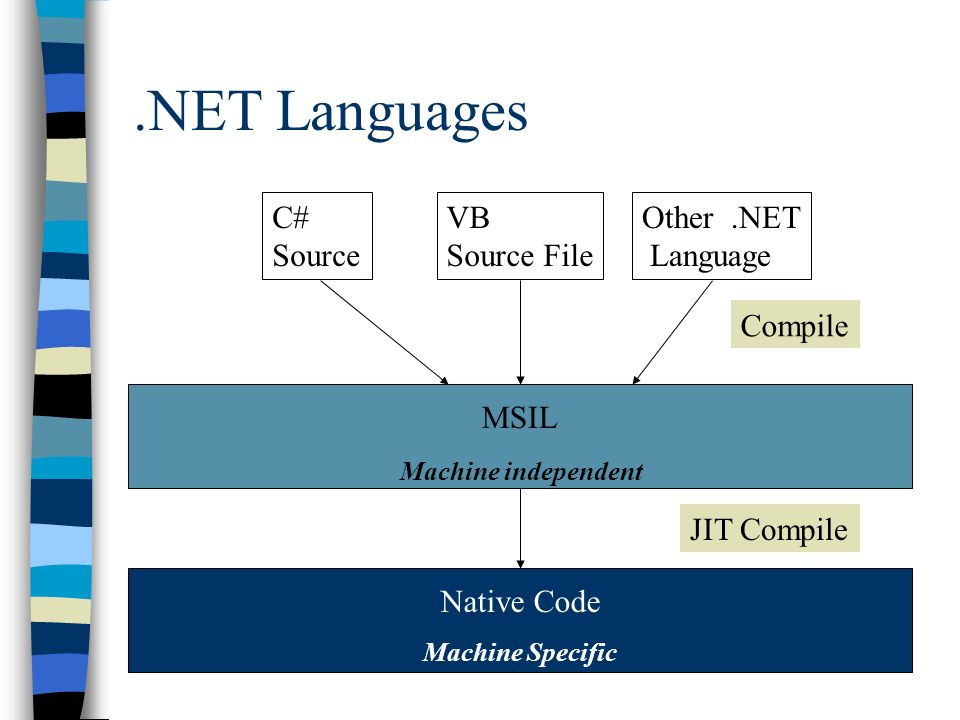 .NET Languages

C#
Source

VB
Source File

Other .NET
Language

Compile

MSIL

Machine independent

JIT Compile

Native Code

Machine Specific